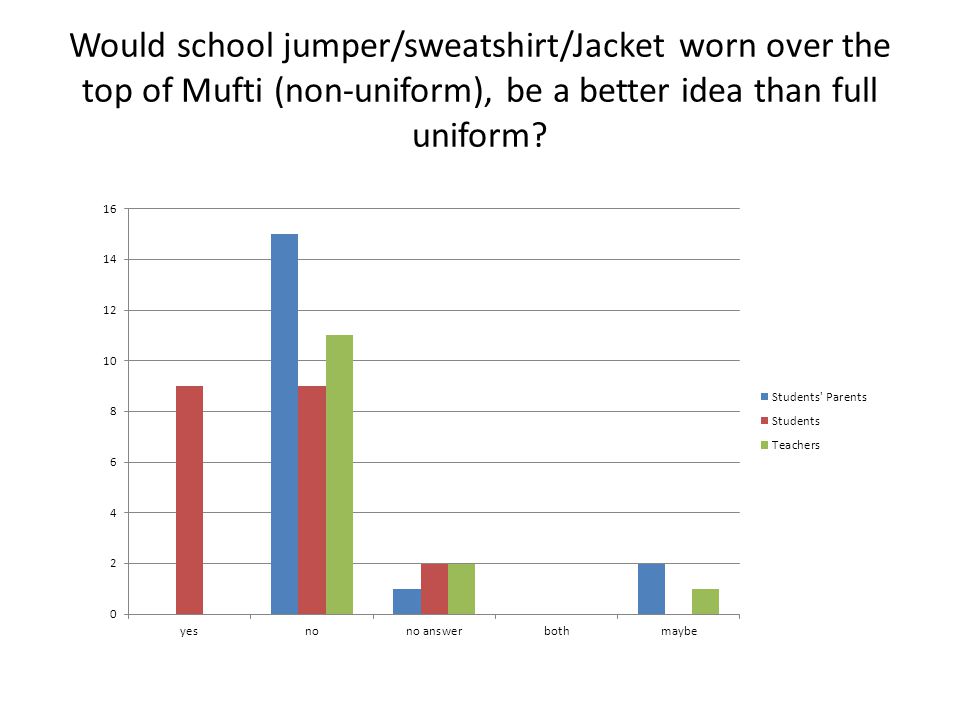 Would school jumper/sweatshirt/Jacket worn over the top of Mufti (non-uniform), be a better idea than full uniform?

16
14
12
10
8
6
4
2
0

yes
no
no answer
both
maybe

Students' Parents
Students
Teachers